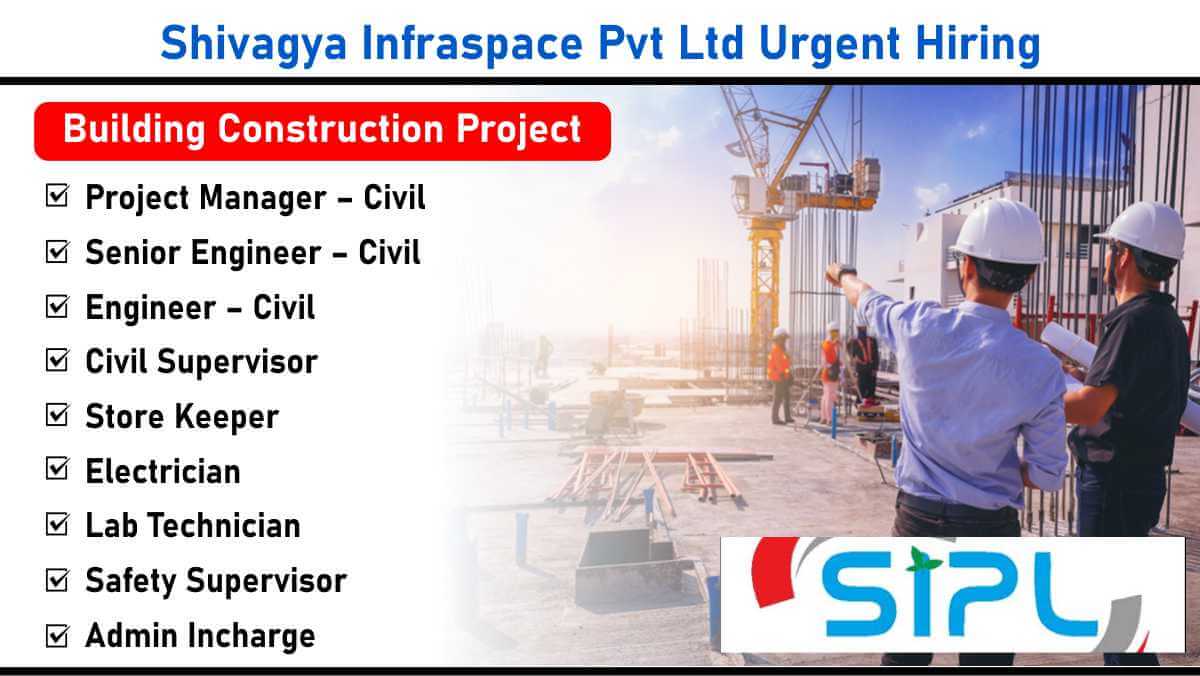 Shivagya Infraspace Pvt Ltd Urgent Hiring

Building Construction Project

☑ Project Manager – Civil
☑ Senior Engineer – Civil
☑ Engineer – Civil
☑ Civil Supervisor
☑ Store Keeper
☑ Electrician
☑ Lab Technician
☑ Safety Supervisor
☑ Admin Incharge

SIPL